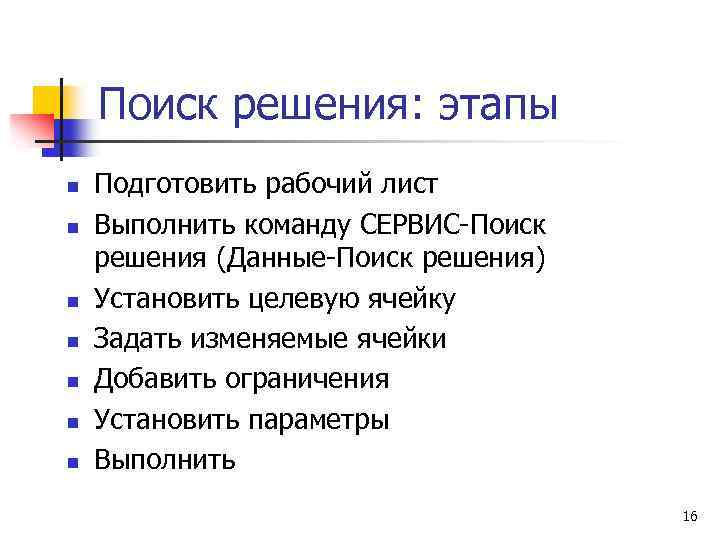 Поиск решения: этапы

- Подготовить рабочий лист
- Выполнить команду СЕРВИС-Поиск решения (Данные-Поиск решения)
- Установить целевую ячейку
- Задать изменяемые ячейки
- Добавить ограничения
- Установить параметры
- Выполнить

16